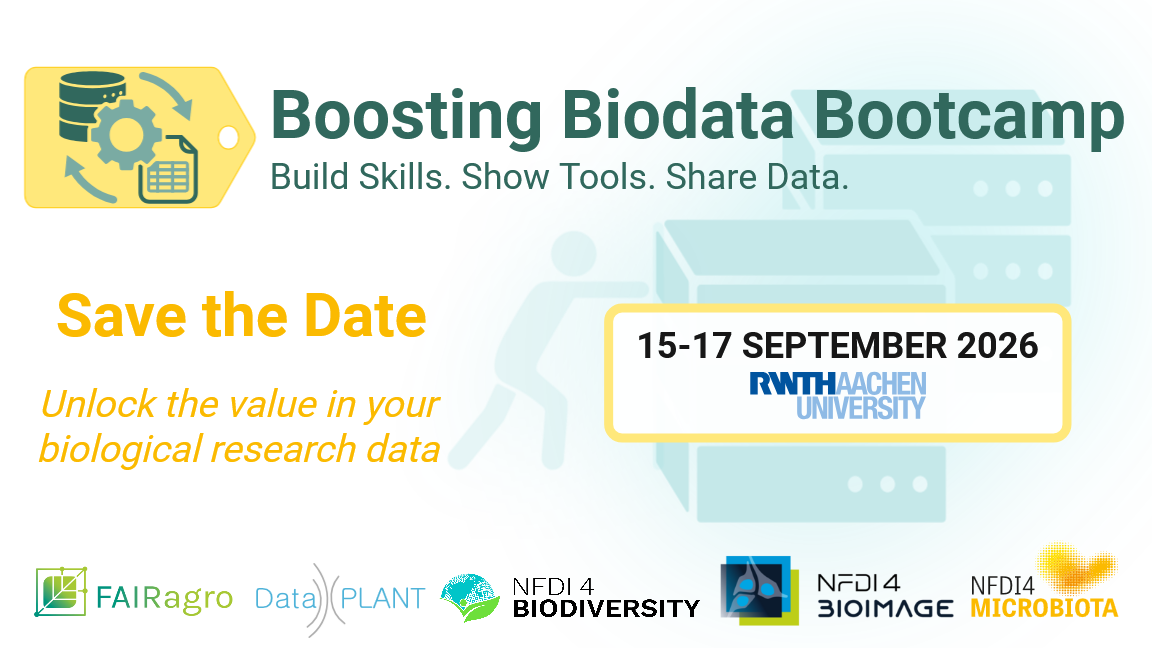 Boosting Biodata Bootcamp
Build Skills. Show Tools. Share Data.

Save the Date

Unlock the value in your biological research data

15-17 SEPTEMBER 2026
RWTH AACHEN UNIVERSITY

FAIRagro Data PLANT NFDI 4 BIODIVERSITY NFDI 4 BIOIMAGE NFDI4 MICROBIOTA